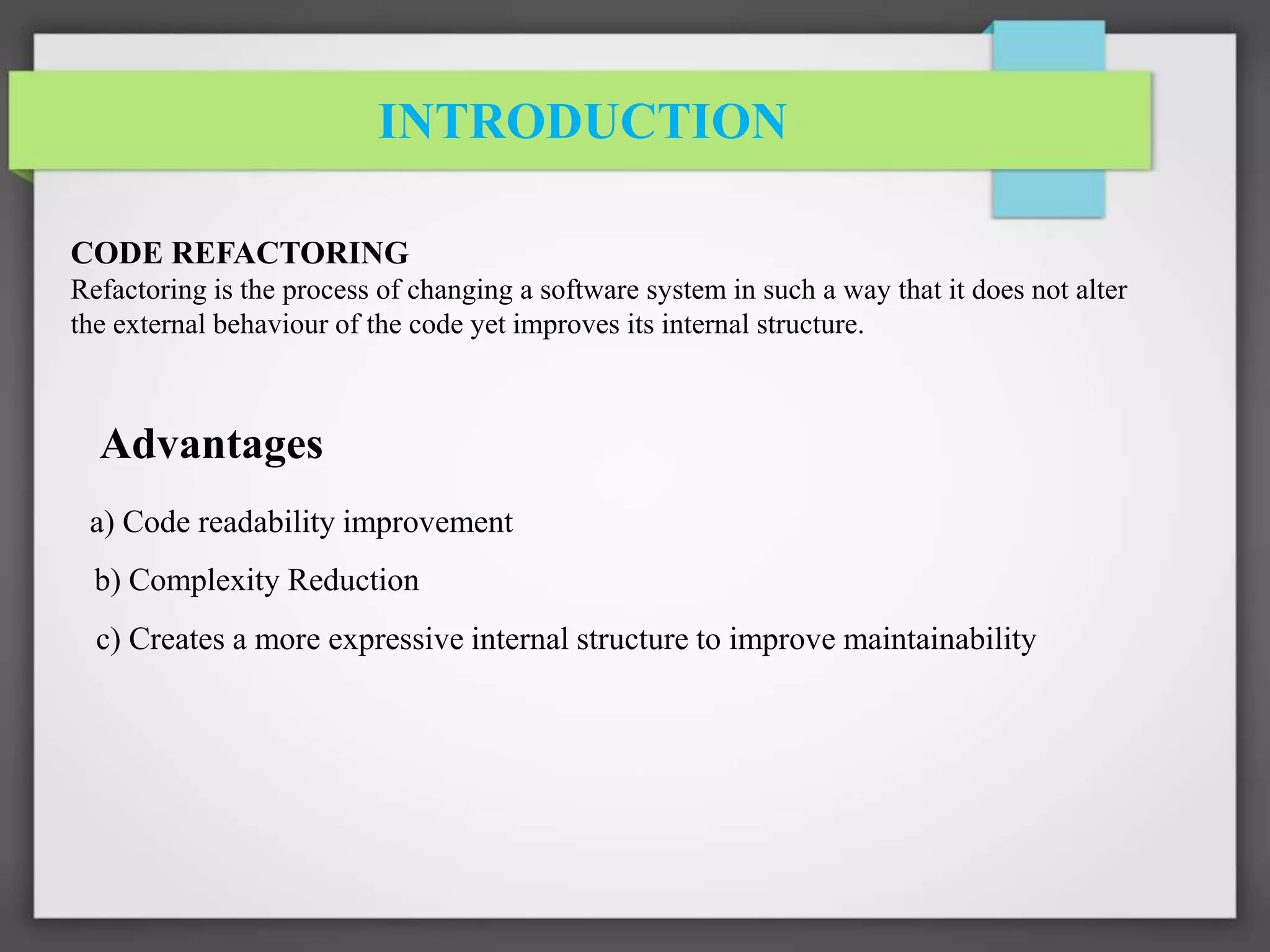 INTRODUCTION

CODE REFACTORING
Refactoring is the process of changing a software system in such a way that it does not alter the external behaviour of the code yet improves its internal structure.

Advantages

a) Code readability improvement

b) Complexity Reduction

c) Creates a more expressive internal structure to improve maintainability